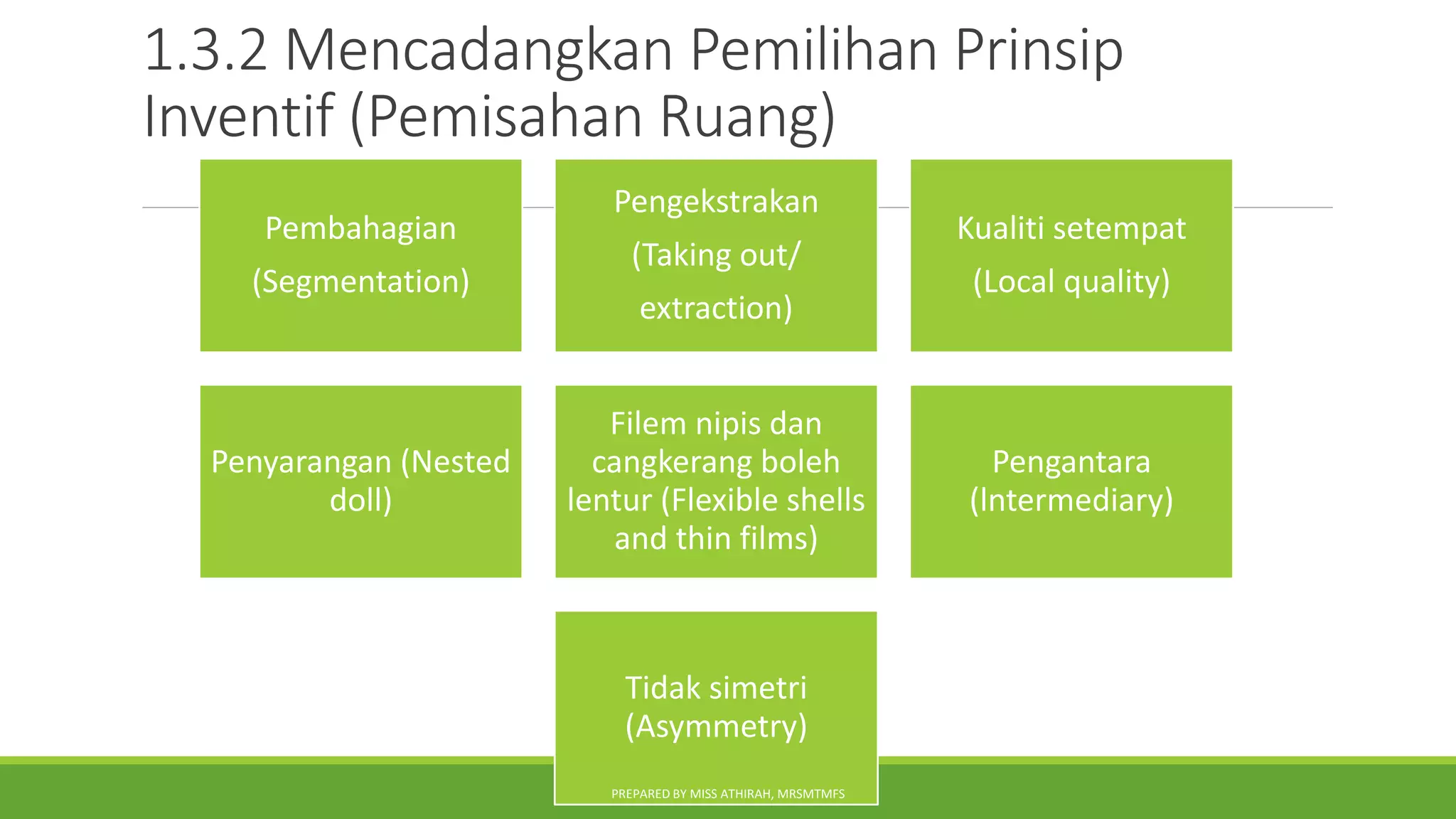 1.3.2 Mencadangkan Pemilihan Prinsip Inventif (Pemisahan Ruang)

Pembahagian (Segmentation)

Pengekstrakan (Taking out/ extraction)

Kualiti setempat (Local quality)

Penyarangan (Nested doll)

Filem nipis dan cangkerang boleh lentur (Flexible shells and thin films)

Pengantara (Intermediary)

Tidak simetri (Asymmetry)

PREPARED BY MISS ATHIRAH, MRSMTMFS